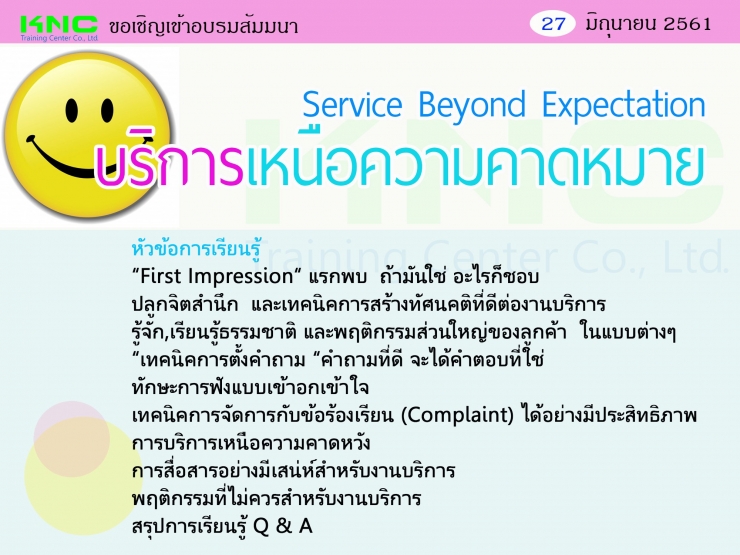 KNC
Training Center Co., Ltd.
ขอเชิญเข้าอบรมสัมมนา

27 มิถุนายน 2561

Service Beyond Expectation
บริการเหนือความคาดหมาย

KNC Training Center Co., Ltd.

หัวข้อการเรียนรู้
“First Impression” แรกพบ ถ้ามันใช่ อะไรก็ชอบ
ปลูกจิตสำนึก และเทคนิคการสร้างทัศนคติที่ดีต่องานบริการ
รู้จัก,เรียนรู้ธรรมชาติ และพฤติกรรมส่วนใหญ่ของลูกค้า ในแบบต่างๆ
“เทคนิคการตั้งคำถาม “คำถามที่ดี จะได้คำตอบที่ใช่
ทักษะการฟังแบบเข้าอกเข้าใจ
เทคนิคการจัดการกับข้อร้องเรียน (Complaint) ได้อย่างมีประสิทธิภาพ
การบริการเหนือความคาดหวัง
การสื่อสารอย่างมีเสน่ห์สำหรับงานบริการ
พฤติกรรมที่ไม่ควรสำหรับงานบริการ
สรุปการเรียนรู้ Q & A